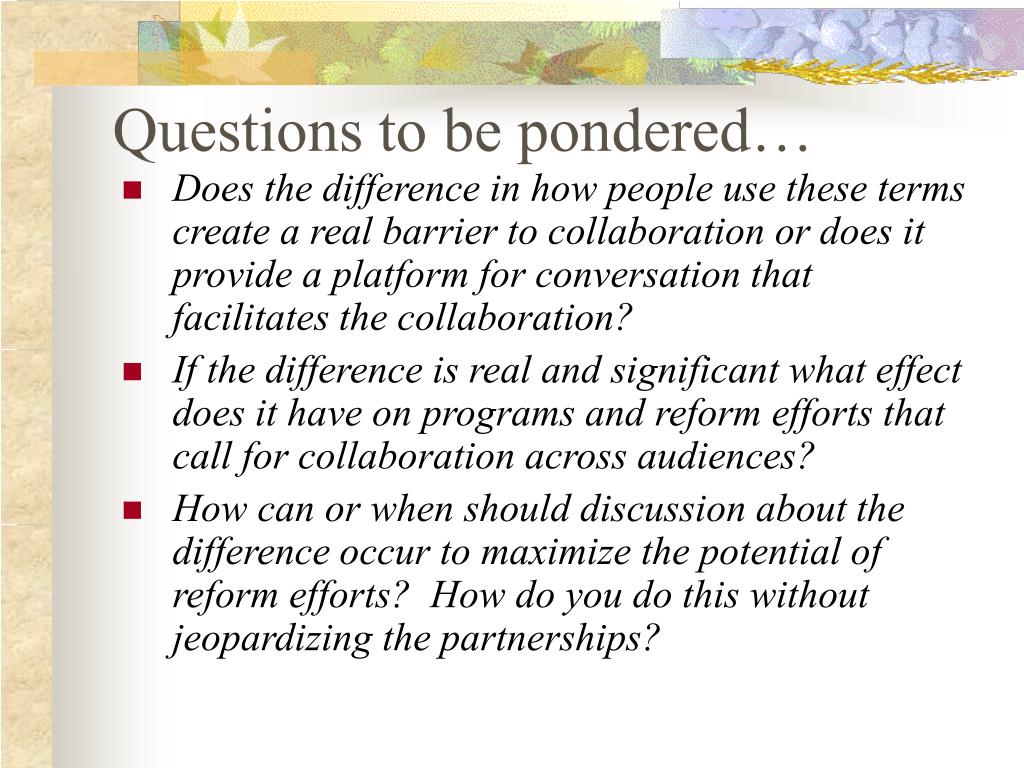 Questions to be pondered…

- Does the difference in how people use these terms create a real barrier to collaboration or does it provide a platform for conversation that facilitates the collaboration?
- If the difference is real and significant what effect does it have on programs and reform efforts that call for collaboration across audiences?
- How can or when should discussion about the difference occur to maximize the potential of reform efforts? How do you do this without jeopardizing the partnerships?